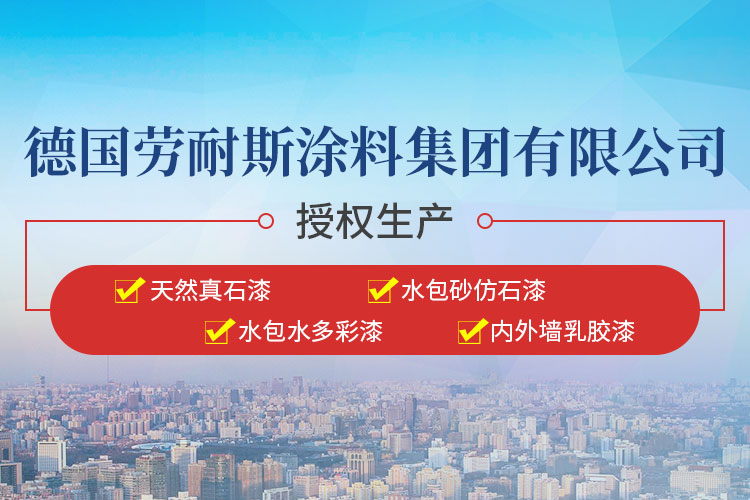 德国劳耐斯涂料集团有限公司

授权生产

天然真石漆 水包砂仿石漆

水包水多彩漆 内外墙乳胶漆